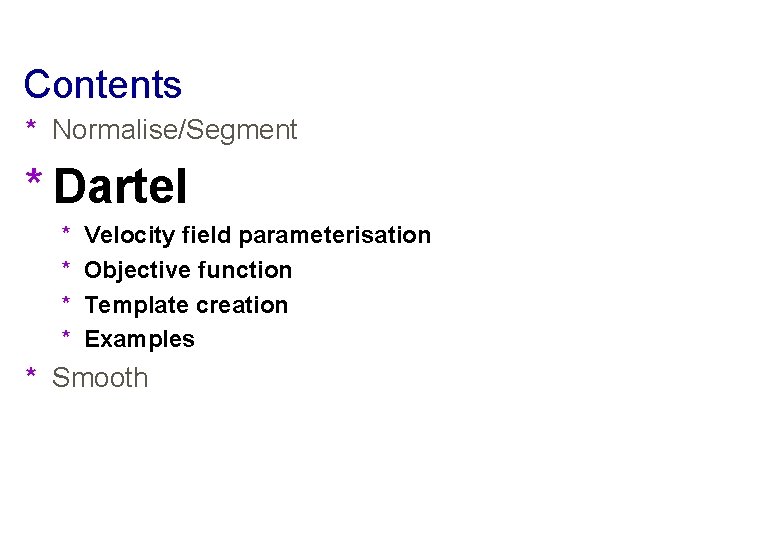 Contents

* Normalise/Segment

* Dartel

* Velocity field parameterisation

* Objective function

* Template creation

* Examples

* Smooth